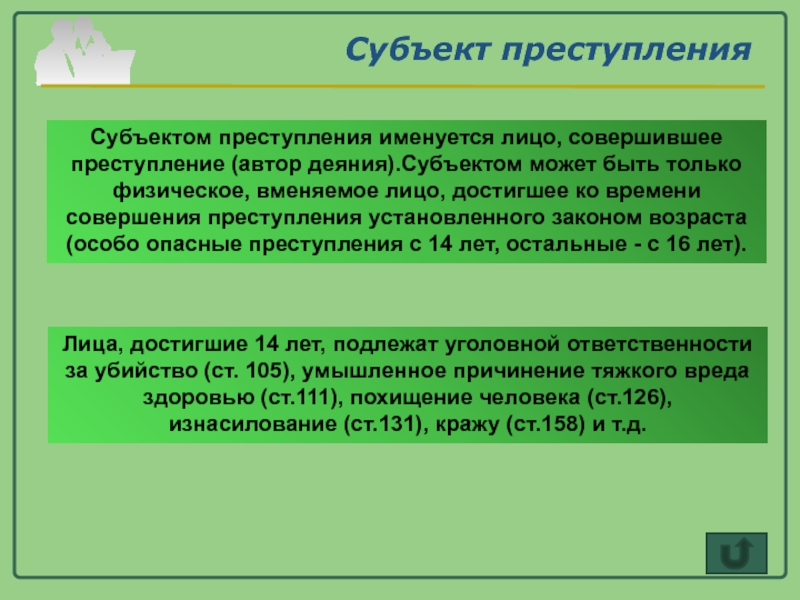 Субъект преступления

Субъектом преступления именуется лицо, совершившее преступление (автор деяния).Субъектом может быть только физическое, вменяемое лицо, достигшее ко времени совершения преступления установленного законом возраста (особо опасные преступления с 14 лет, остальные - с 16 лет).

Лица, достигшие 14 лет, подлежат уголовной ответственности за убийство (ст. 105), умышленное причинение тяжкого вреда здоровью (ст.111), похищение человека (ст.126), изнасилование (ст.131), кражу (ст.158) и т.д.